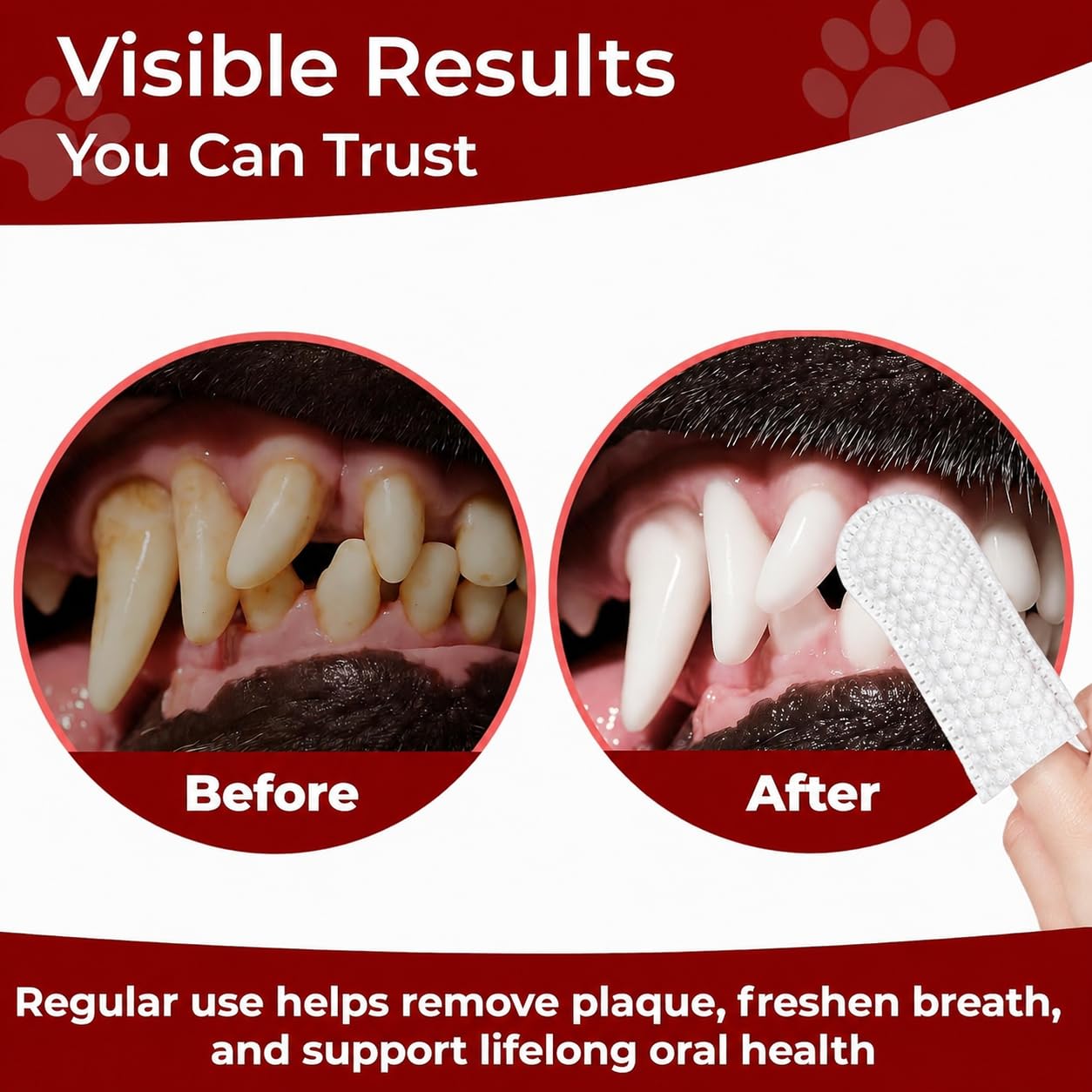 Visible Results
You Can Trust

Before

After

Regular use helps remove plaque, freshen breath, and support lifelong oral health